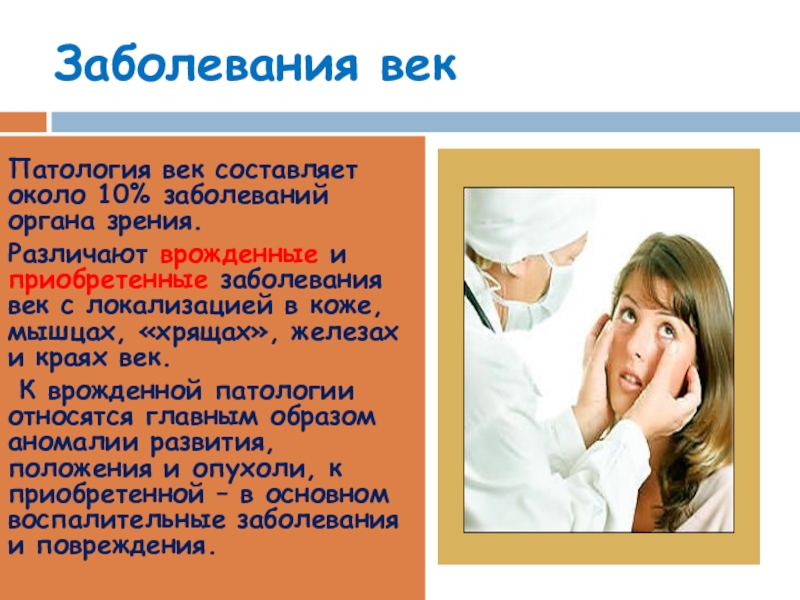 Заболевания век

Патология век составляет около 10% заболеваний органа зрения.

Различают врожденные и приобретенные заболевания век с локализацией в коже, мышцах, «хрящах», железах и краях век.

К врожденной патологии относятся главным образом аномалии развития, положения и опухоли, к приобретенной – в основном воспалительные заболевания и повреждения.